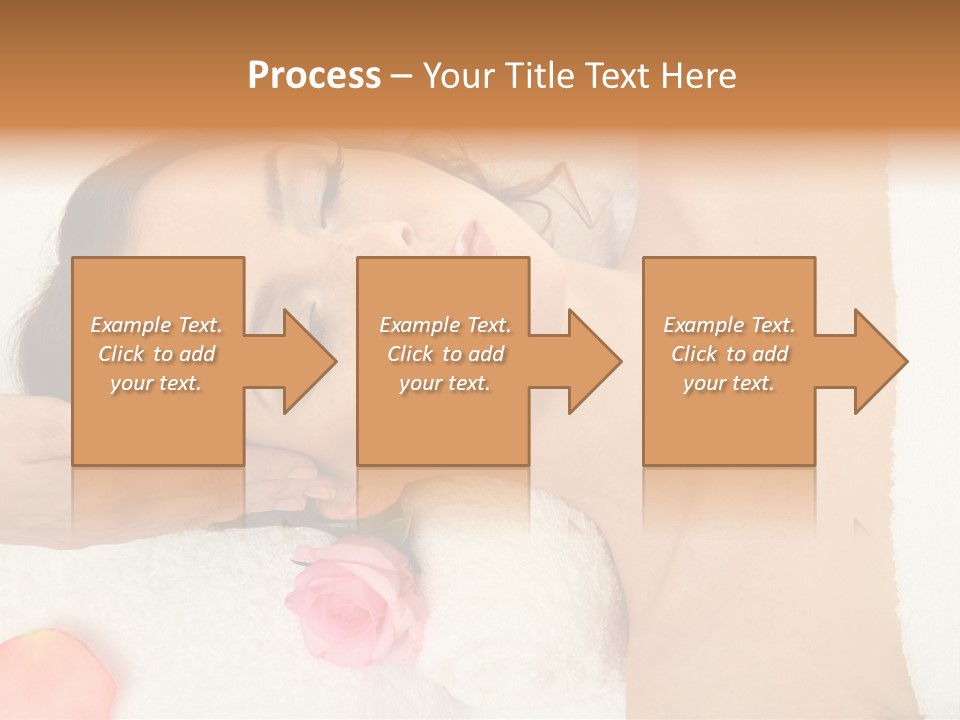 Process – Your Title Text Here

Example Text. Click to add your text.

Example Text. Click to add your text.

Example Text. Click to add your text.